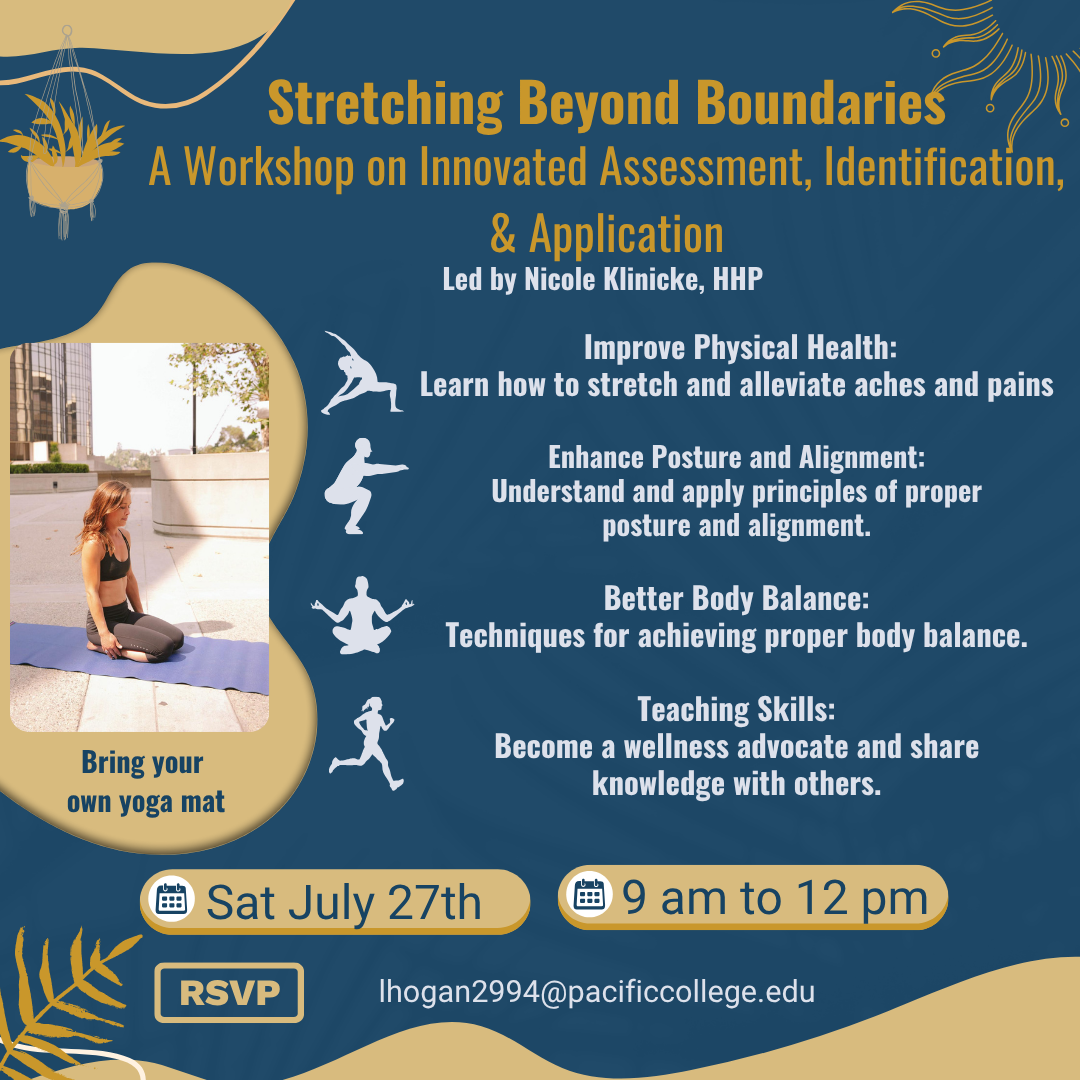 Stretching Beyond Boundaries
A Workshop on Innovated Assessment, Identification, & Application
Led by Nicole Klinicke, HHP

Improve Physical Health:
Learn how to stretch and alleviate aches and pains

Enhance Posture and Alignment:
Understand and apply principles of proper posture and alignment.

Better Body Balance:
Techniques for achieving proper body balance.

Teaching Skills:
Become a wellness advocate and share knowledge with others.

Bring your own yoga mat

Sat July 27th

9 am to 12 pm

RSVP

lhogan2994@pacificcollege.edu